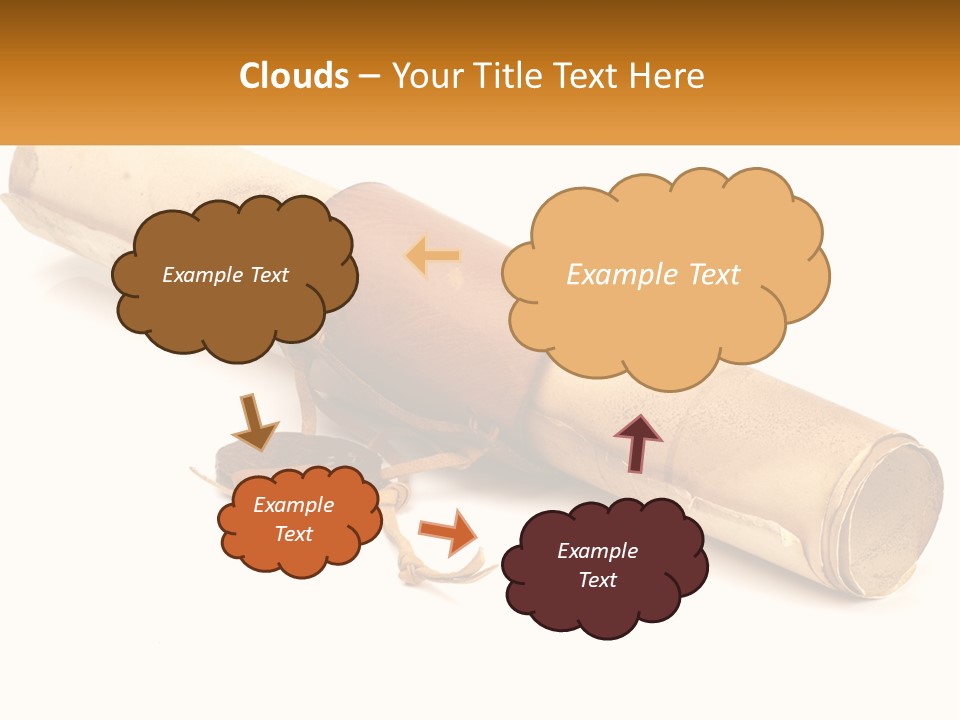 Clouds – Your Title Text Here

Example Text

Example Text

Example Text

Example Text